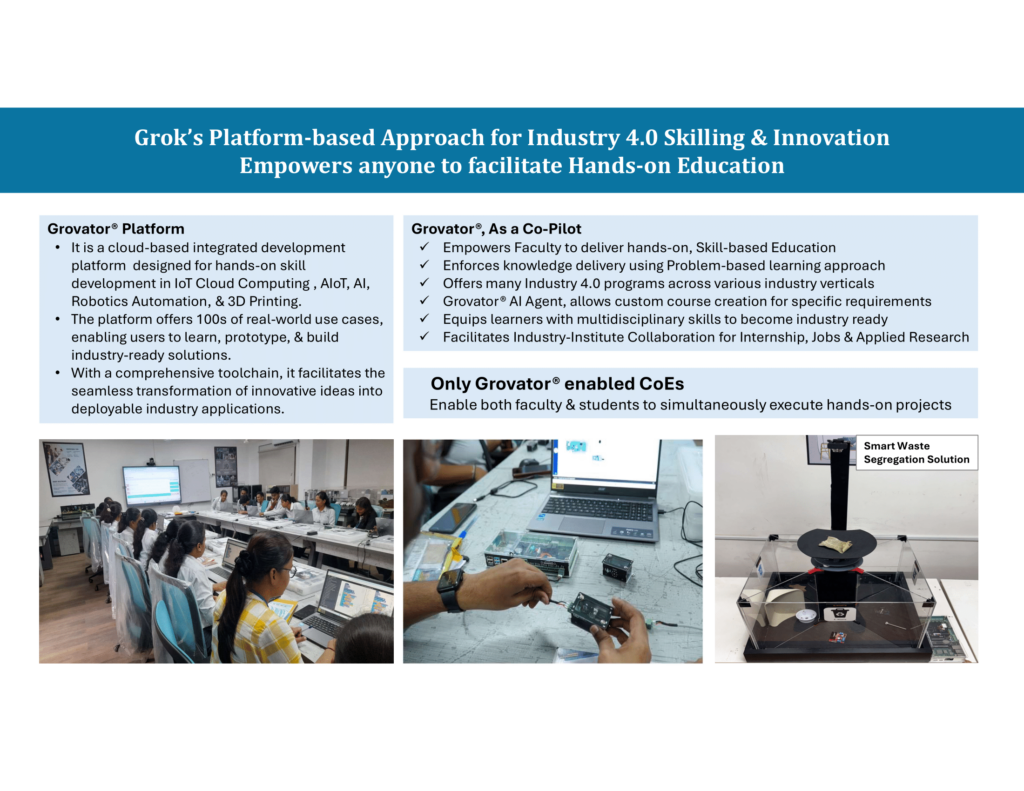 Grok's Platform-based Approach for Industry 4.0 Skilling & Innovation
Empowers anyone to facilitate Hands-on Education

Grovator® Platform
• It is a cloud-based integrated development platform designed for hands-on skill development in IoT Cloud Computing , AIoT, AI, Robotics Automation, & 3D Printing.
• The platform offers 100s of real-world use cases, enabling users to learn, prototype, & build industry-ready solutions.
• With a comprehensive toolchain, it facilitates the seamless transformation of innovative ideas into deployable industry applications.

Grovator®, As a Co-Pilot
✓ Empowers Faculty to deliver hands-on, Skill-based Education
✓ Enforces knowledge delivery using Problem-based learning approach
✓ Offers many Industry 4.0 programs across various industry verticals
✓ Grovator® AI Agent, allows custom course creation for specific requirements
✓ Equips learners with multidisciplinary skills to become industry ready
✓ Facilitates Industry-Institute Collaboration for Internship, Jobs & Applied Research

Only Grovator® enabled CoEs
Enable both faculty & students to simultaneously execute hands-on projects

Smart Waste Segregation Solution